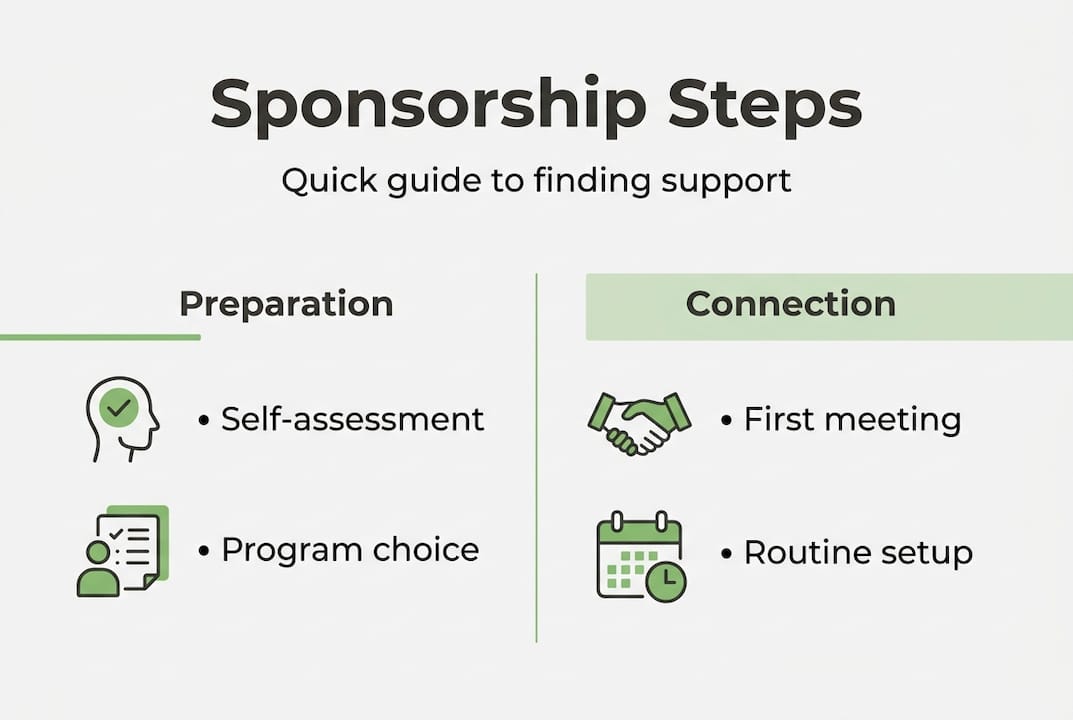 Sponsorship Steps

Quick guide to finding support

Preparation

• Self-assessment

• Program choice

Connection

• First meeting

• Routine setup